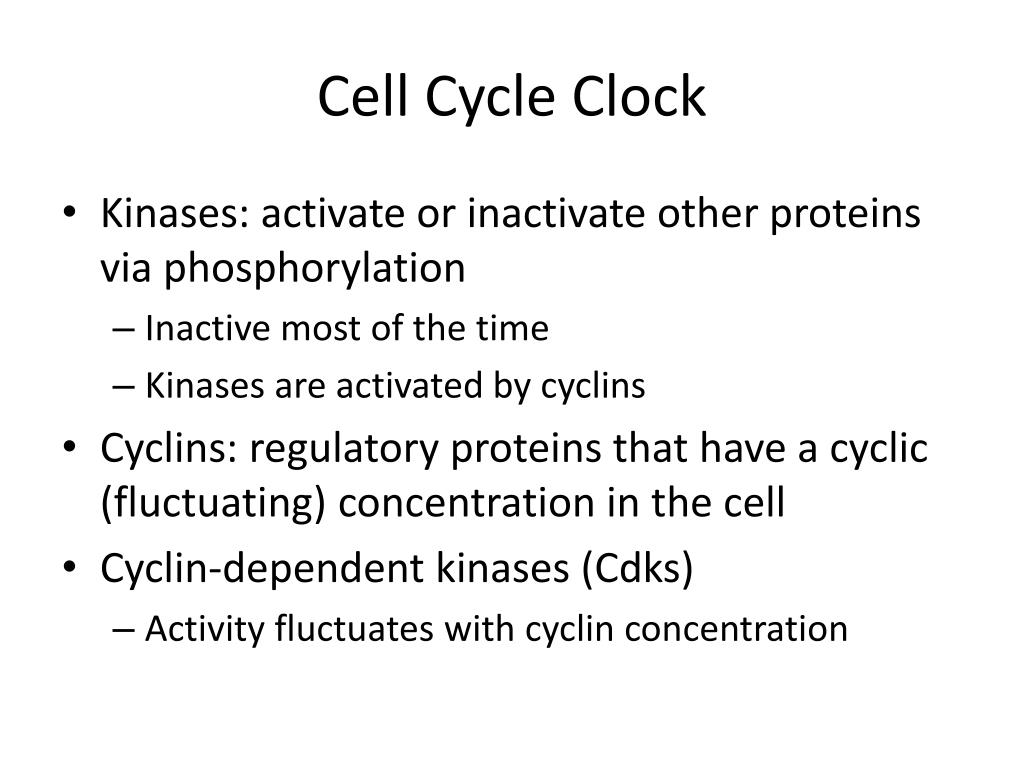 Cell Cycle Clock

• Kinases: activate or inactivate other proteins via phosphorylation
– Inactive most of the time
– Kinases are activated by cyclins
• Cyclins: regulatory proteins that have a cyclic (fluctuating) concentration in the cell
• Cyclin-dependent kinases (Cdks)
– Activity fluctuates with cyclin concentration